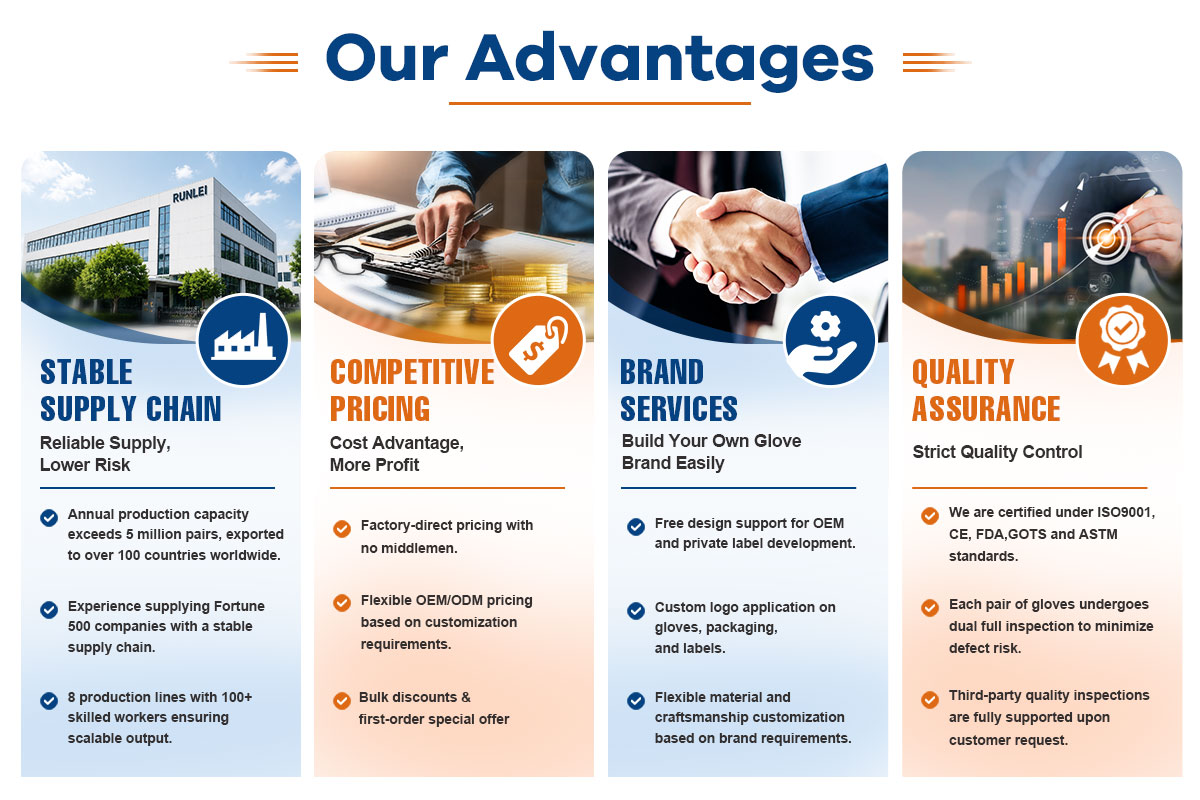 Our Advantages

RUNLEI

STABLE SUPPLY CHAIN

Reliable Supply, Lower Risk

Annual production capacity exceeds 5 million pairs, exported to over 100 countries worldwide.

Experience supplying Fortune 500 companies with a stable supply chain.

8 production lines with 100+ skilled workers ensuring scalable output.

COMPETITIVE PRICING

Cost Advantage, More Profit

Factory-direct pricing with no middlemen.

Flexible OEM/ODM pricing based on customization requirements.

Bulk discounts & first-order special offer

BRAND SERVICES

Build Your Own Glove Brand Easily

Free design support for OEM and private label development.

Custom logo application on gloves, packaging, and labels.

Flexible material and craftsmanship customization based on brand requirements.

QUALITY ASSURANCE

Strict Quality Control

We are certified under ISO9001, CE, FDA,GOTS and ASTM standards.

Each pair of gloves undergoes dual full inspection to minimize defect risk.

Third-party quality inspections are fully supported upon customer request.